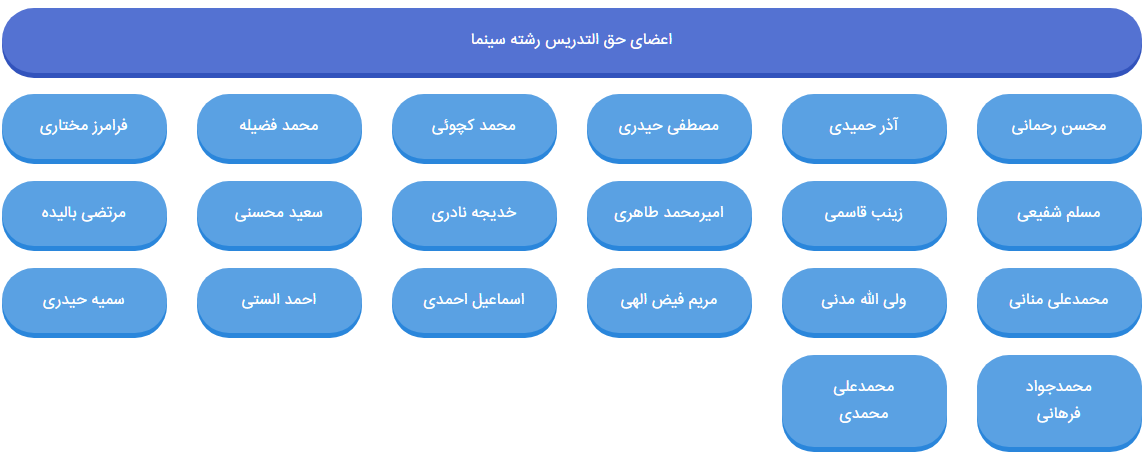 اعضای حق التدریس رشته سینما

محسن رحمانی

آذر حمیدی

مصطفی حیدری

محمد کچوئی

محمد فضیله

فرامرز مختاری

مسلم شفیعی

زینب قاسمی

امیرمحمد طاهری

خدیجه نادری

سعید محسنی

مرتضی بالیده

محمدعلی منانی

ولی الله مدنی

مریم فیض الهی

اسماعیل احمدی

احمد الستی

سمیه حیدری

محمدجواد فرهانی

محمدعلی محمدی